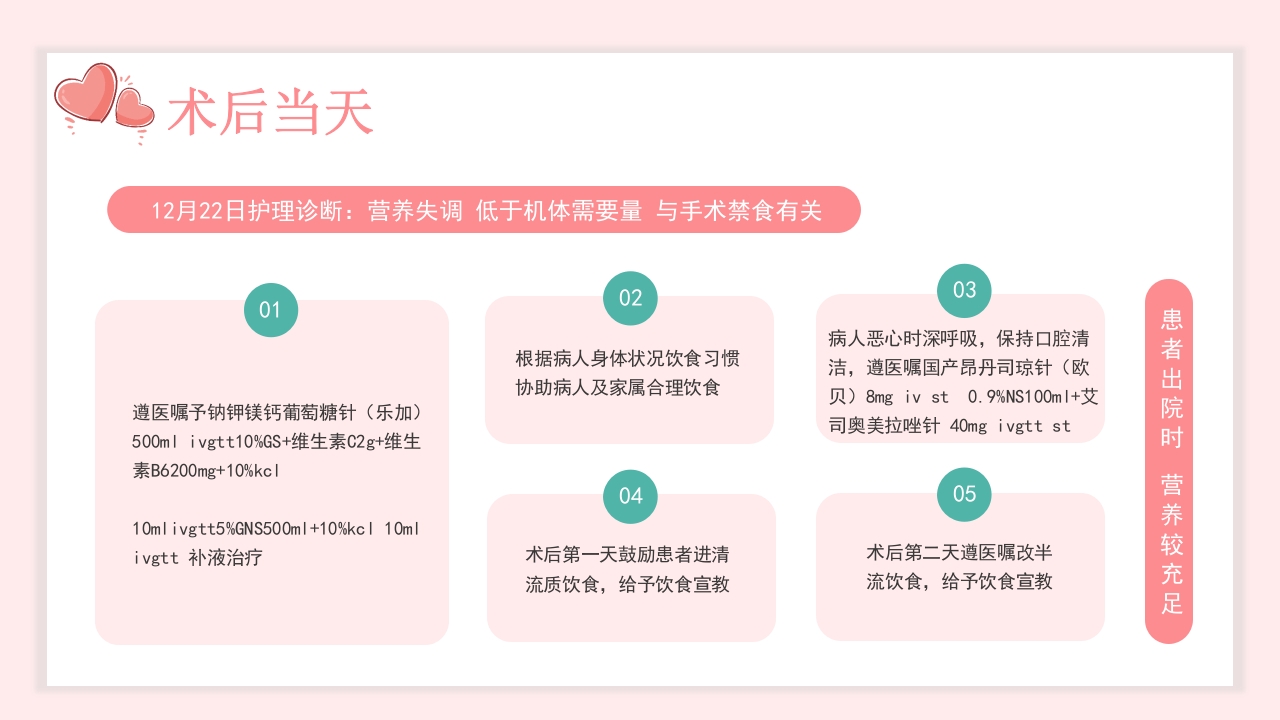 术后当天

12月22日护理诊断：营养失调 低于机体需要量 与手术禁食有关

01

遵医嘱予钠钾镁钙葡萄糖针（乐加）500ml ivgtt10%GS+维生素C2g+维生素B6200mg+10%kcl

10mlivgtt5%GNS500ml+10%kcl 10ml ivgtt 补液治疗

02

根据病人身体状况饮食习惯协助病人及家属合理饮食

03

病人恶心时深呼吸，保持口腔清洁，遵医嘱国产昂丹司琼针（欧贝）8mg iv st 0.9%NS100ml+艾司奥美拉唑针 40mg ivgtt st

04

术后第一天鼓励患者进清流质饮食，给予饮食宣教

05

术后第二天遵医嘱改半流饮食，给予饮食宣教

患者出院时 营养较充足